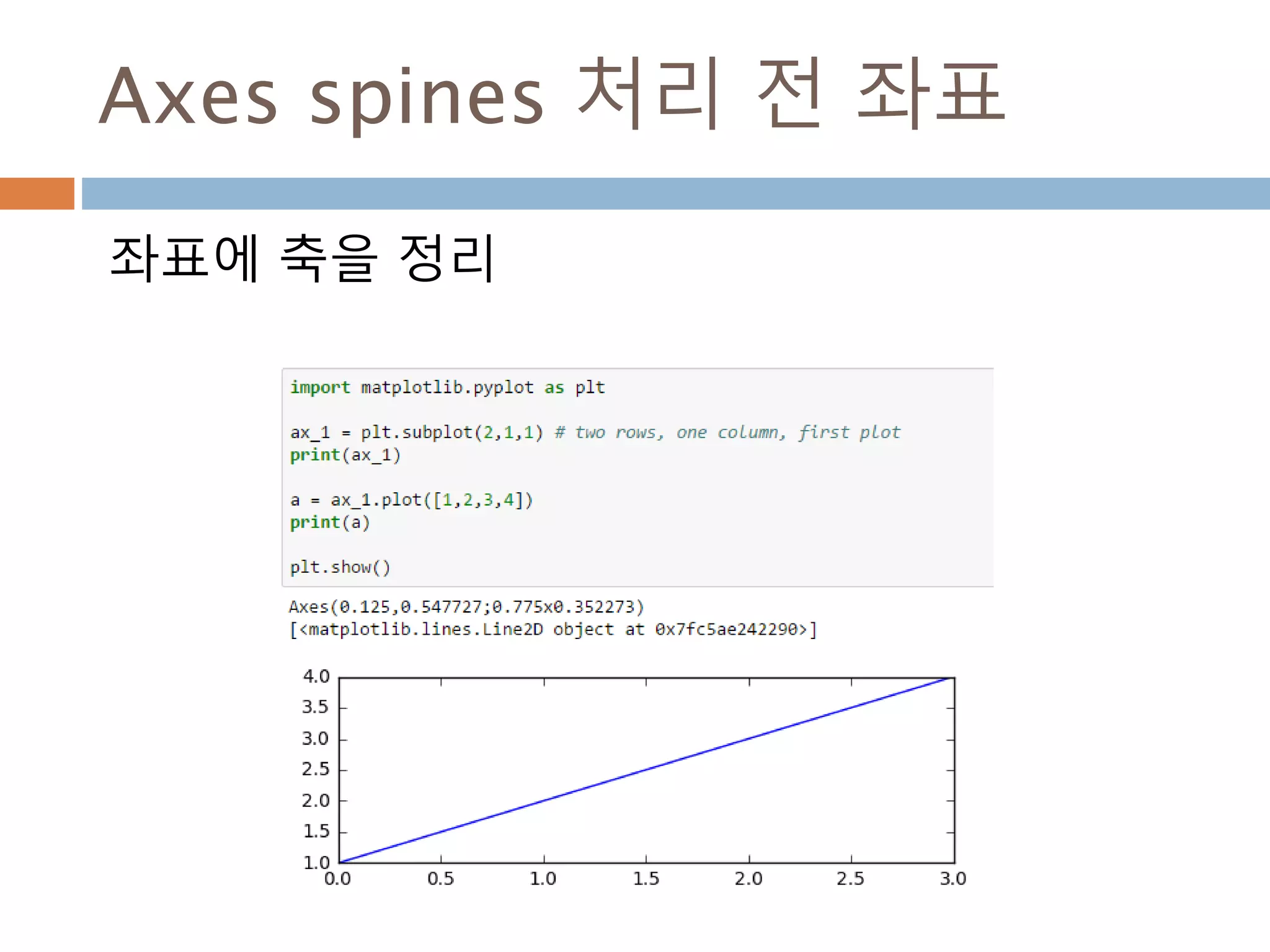 Axes spines 처리 전 좌표

좌표에 축을 정리

import matplotlib.pyplot as plt

ax_1 = plt.subplot(2,1,1) # two rows, one column, first plot
print(ax_1)

a = ax_1.plot([1,2,3,4])
print(a)

plt.show()

Axes(0.125,0.547727;0.775x0.352273)
[<matplotlib.lines.Line2D object at 0x7fc5ae242290>]

4.0
3.5
3.0
2.5
2.0
1.5
1.0
0.0
0.5
1.0
1.5
2.0
2.5
3.0